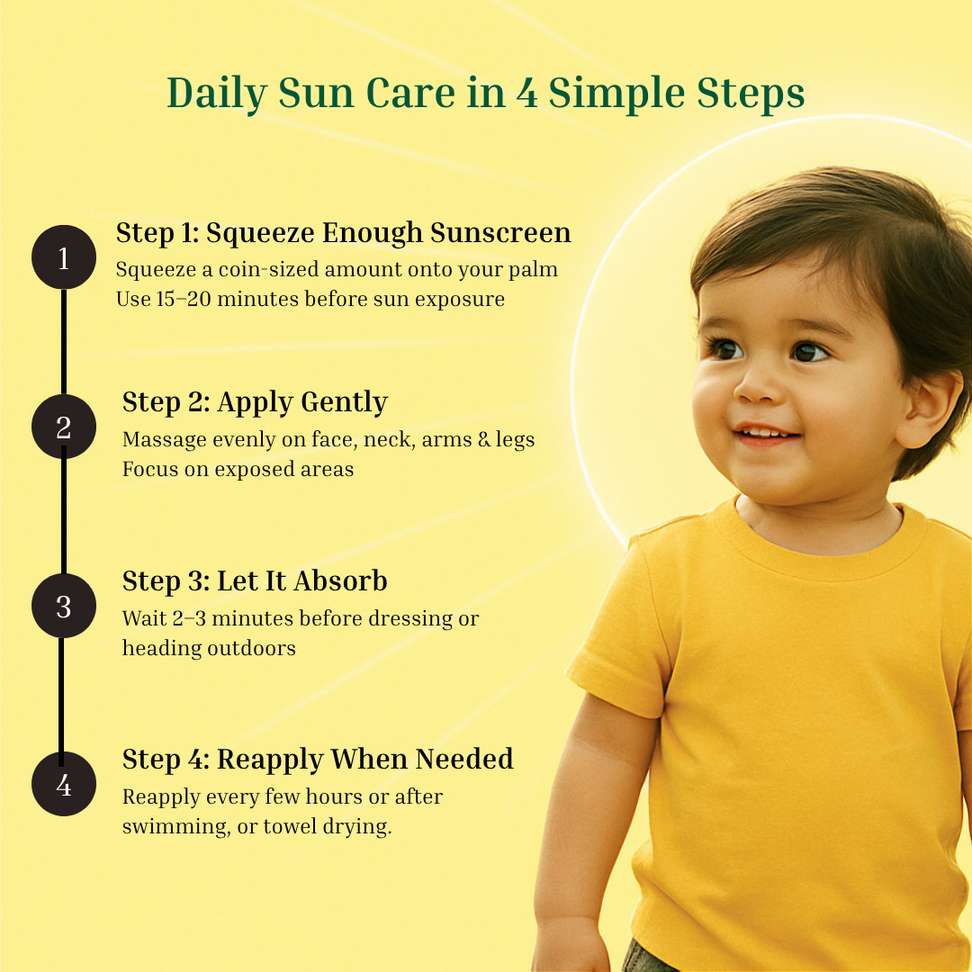 Daily Sun Care in 4 Simple Steps

1

Step 1: Squeeze Enough Sunscreen

Squeeze a coin-sized amount onto your palm
Use 15–20 minutes before sun exposure

2

Step 2: Apply Gently

Massage evenly on face, neck, arms & legs
Focus on exposed areas

3

Step 3: Let It Absorb

Wait 2–3 minutes before dressing or heading outdoors

4

Step 4: Reapply When Needed

Reapply every few hours or after swimming, or towel drying.